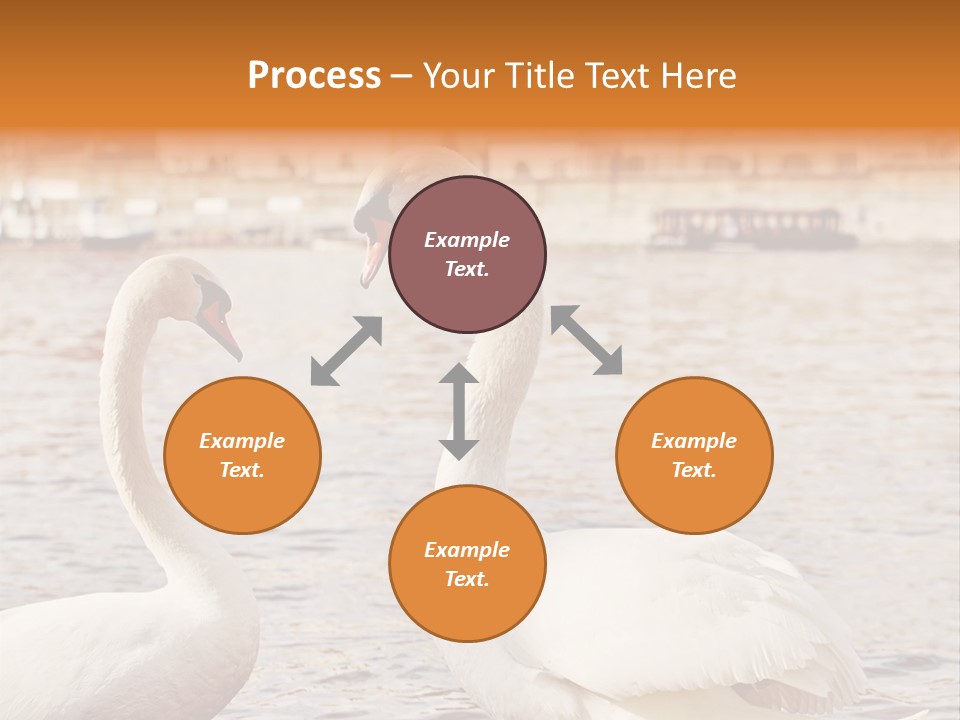 Process – Your Title Text Here

Example Text.

Example Text.

Example Text.

Example Text.